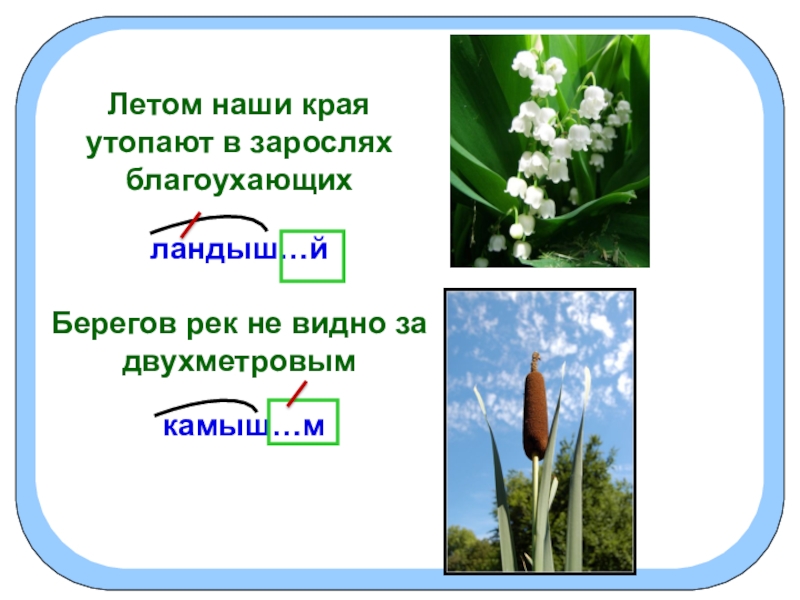 Летом наши края утопают в зарослях благоухающих

ландыш…й

Берегов рек не видно за двухметровым

камыш…м